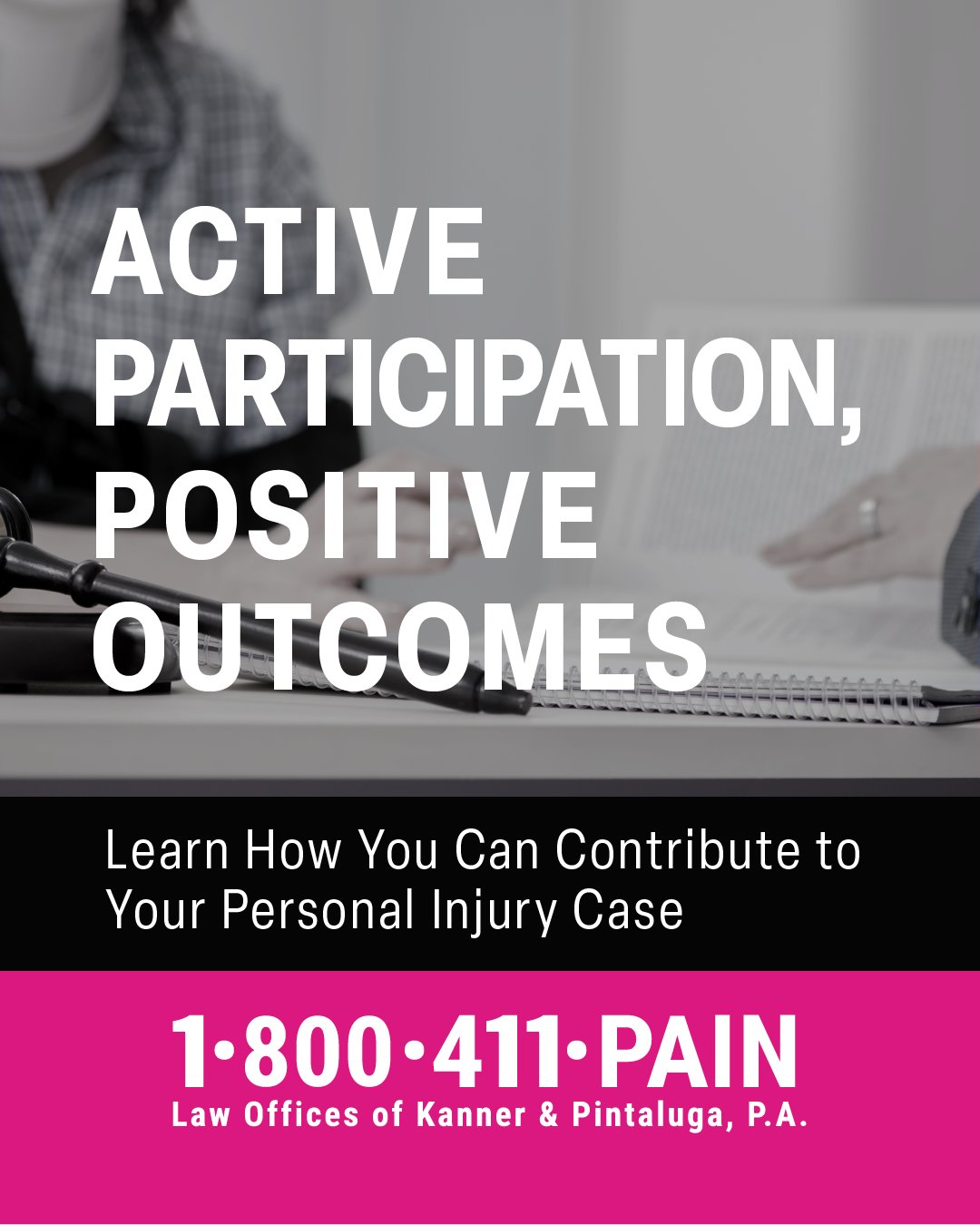 ACTIVE PARTICIPATION, POSITIVE OUTCOMES

Learn How You Can Contribute to Your Personal Injury Case

1·800·411·PAIN
Law Offices of Kanner & Pintaluga, P.A.